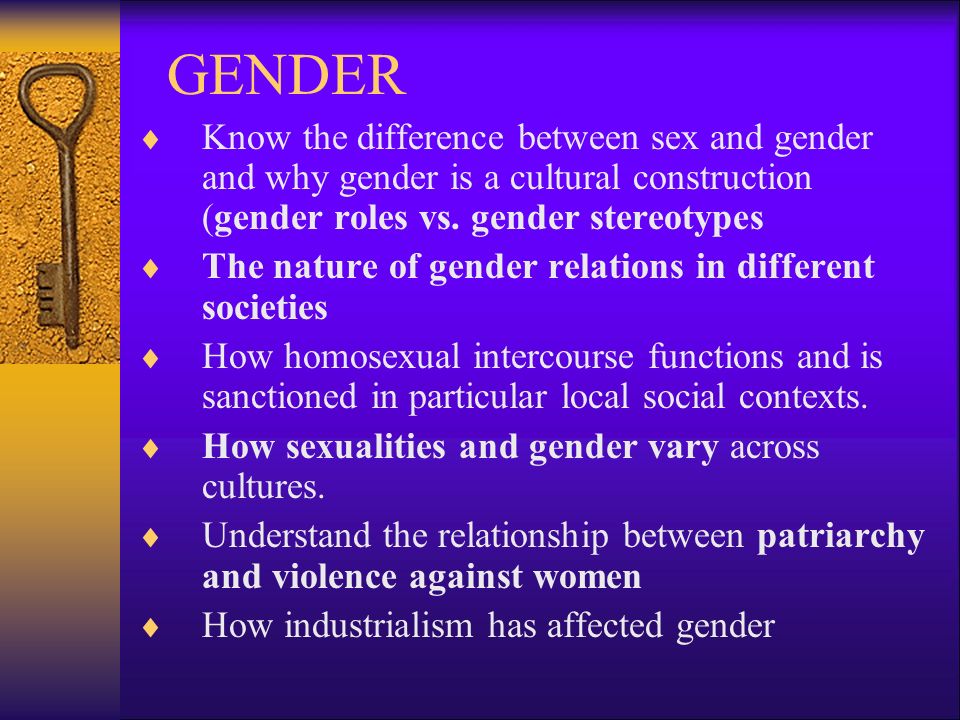 GENDER

♦ Know the difference between sex and gender and why gender is a cultural construction (gender roles vs. gender stereotypes

♦ The nature of gender relations in different societies

♦ How homosexual intercourse functions and is sanctioned in particular local social contexts.

♦ How sexualities and gender vary across cultures.

♦ Understand the relationship between patriarchy and violence against women

♦ How industrialism has affected gender